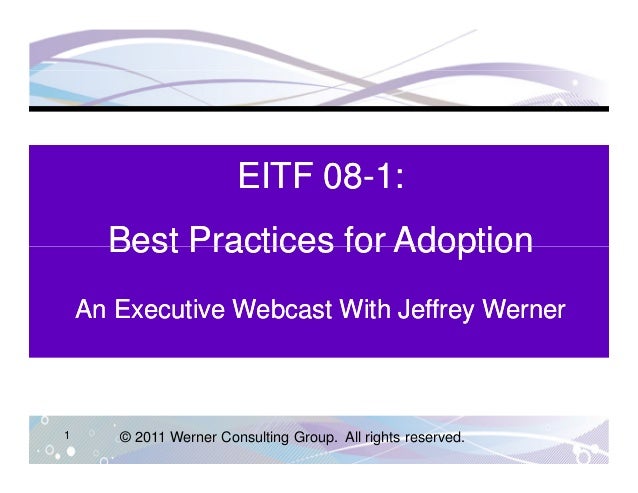 EITF 08-1:

Best Practices for Adoption

An Executive Webcast With Jeffrey Werner

1

© 2011 Werner Consulting Group. All rights reserved.